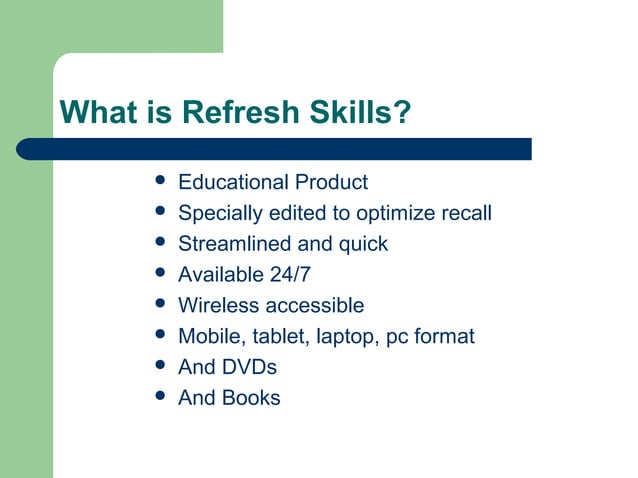 What is Refresh Skills?

- Educational Product
- Specially edited to optimize recall
- Streamlined and quick
- Available 24/7
- Wireless accessible
- Mobile, tablet, laptop, pc format
- And DVDs
- And Books